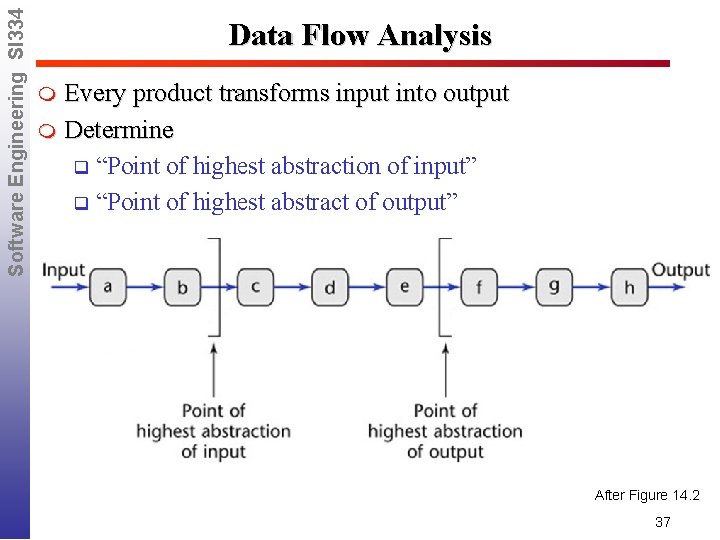 Software Engineering SI334

Data Flow Analysis

Every product transforms input into output

Determine

“Point of highest abstraction of input”

“Point of highest abstract of output”

Input a b c d e f g h Output

Point of highest abstraction of input

Point of highest abstraction of output

After Figure 14.2

37